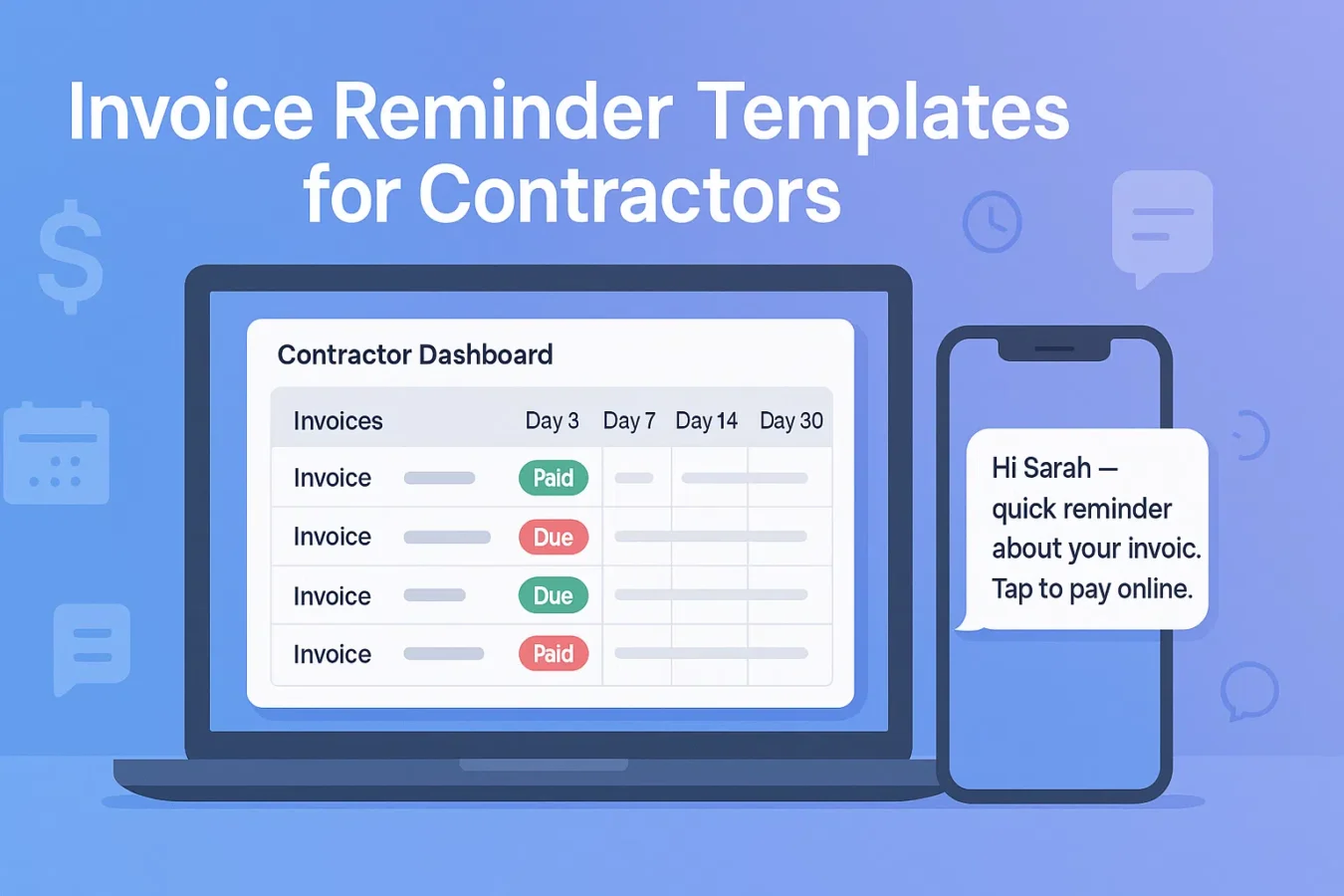 Invoice Reminder Templates for Contractors

$

Contractor Dashboard

| Invoices | Day 3 | Day 7 | Day 14 | Day 30 |
|---|---|---|---|---|
| Invoice | Paid | | | |
| Invoice | Due | | | |
| Invoice | Due | | | |
| Invoice | Paid | | | |

Hi Sarah — quick reminder about your invoic. Tap to pay online.